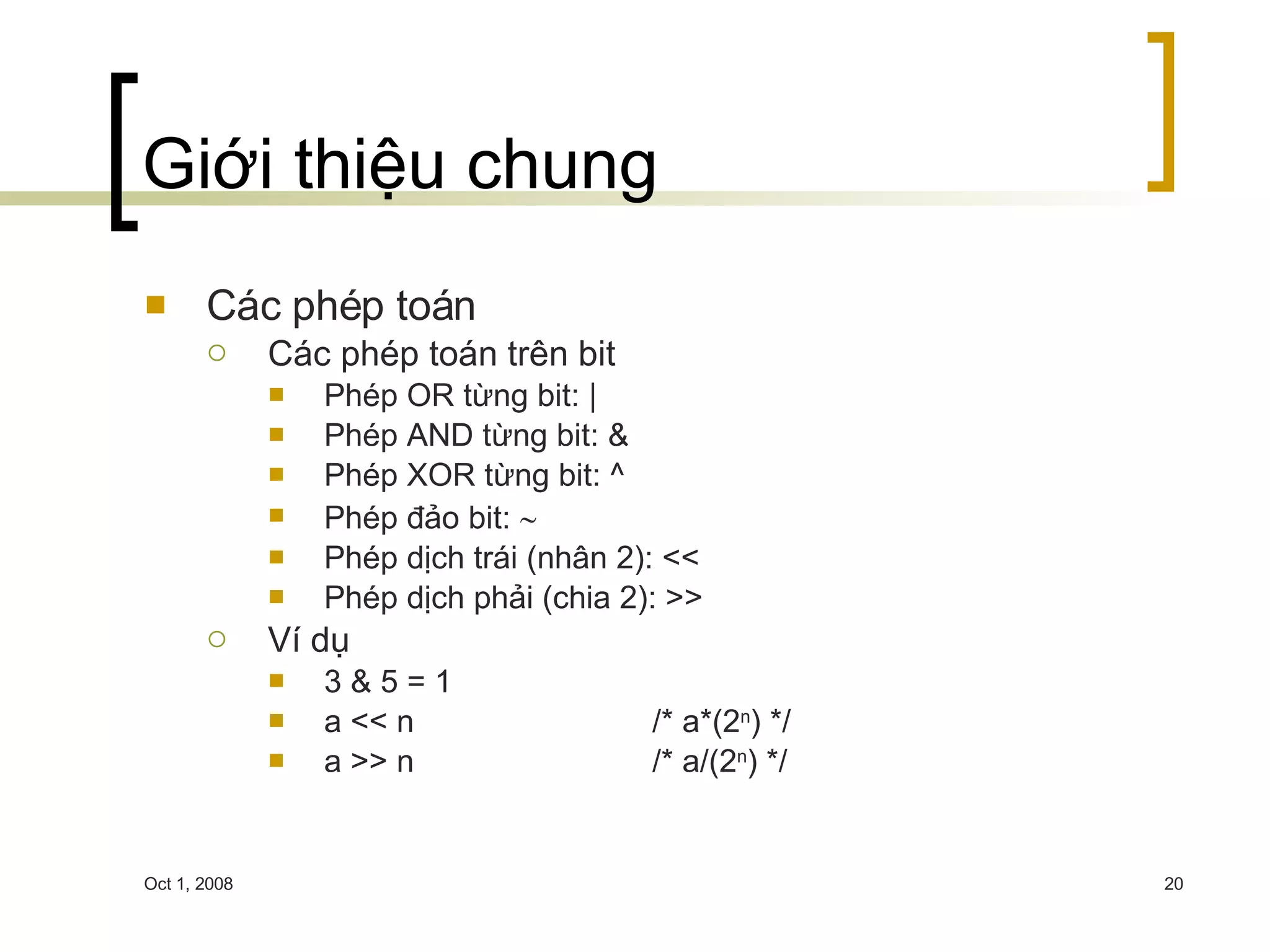 Giới thiệu chung

Các phép toán

Các phép toán trên bit

Phép OR từng bit: |

Phép AND từng bit: &

Phép XOR từng bit: ^

Phép đảo bit: ~

Phép dịch trái (nhân 2): <<

Phép dịch phải (chia 2): >>

Ví dụ

3 & 5 = 1

a << n /* a*($2^n$) */

a >> n /* a/($2^n$) */

Oct 1, 2008

20